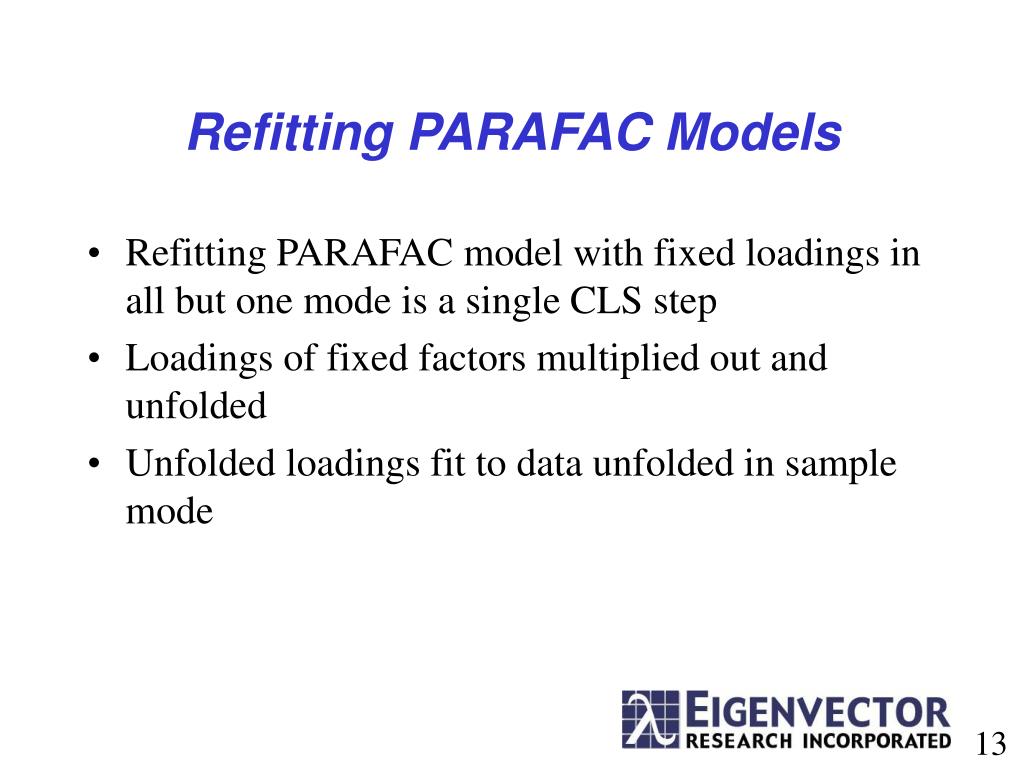 Refitting PARAFAC Models

• Refitting PARAFAC model with fixed loadings in all but one mode is a single CLS step
• Loadings of fixed factors multiplied out and unfolded
• Unfolded loadings fit to data unfolded in sample mode

EIGENVECTOR
RESEARCH INCORPORATED

13